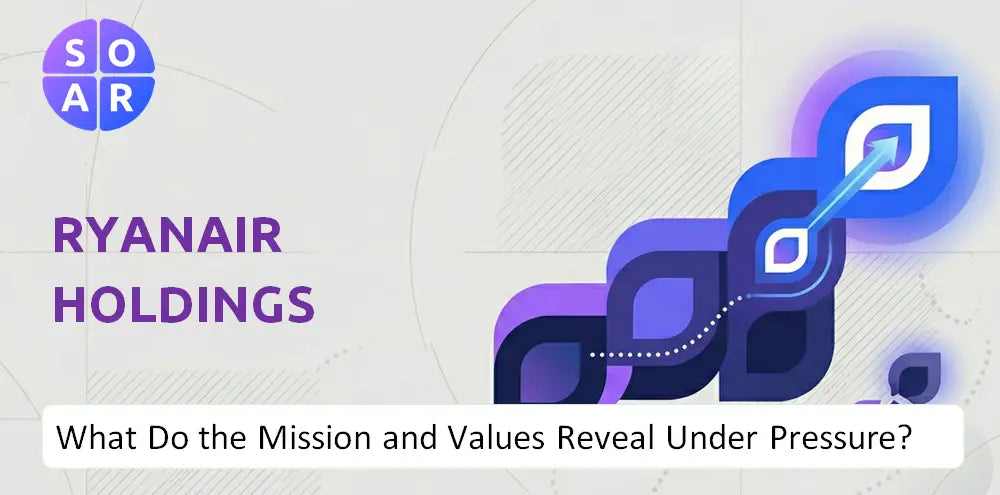 S O
A R

RYANAIR HOLDINGS

What Do the Mission and Values Reveal Under Pressure?